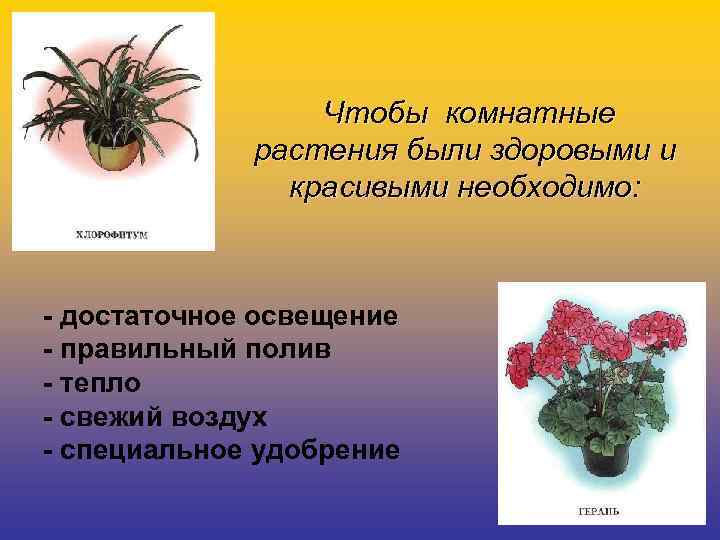 ХЛОРОФИТУМ

Чтобы комнатные растения были здоровыми и красивыми необходимо:

- достаточное освещение
- правильный полив
- тепло
- свежий воздух
- специальное удобрение

ГЕРАНЬ